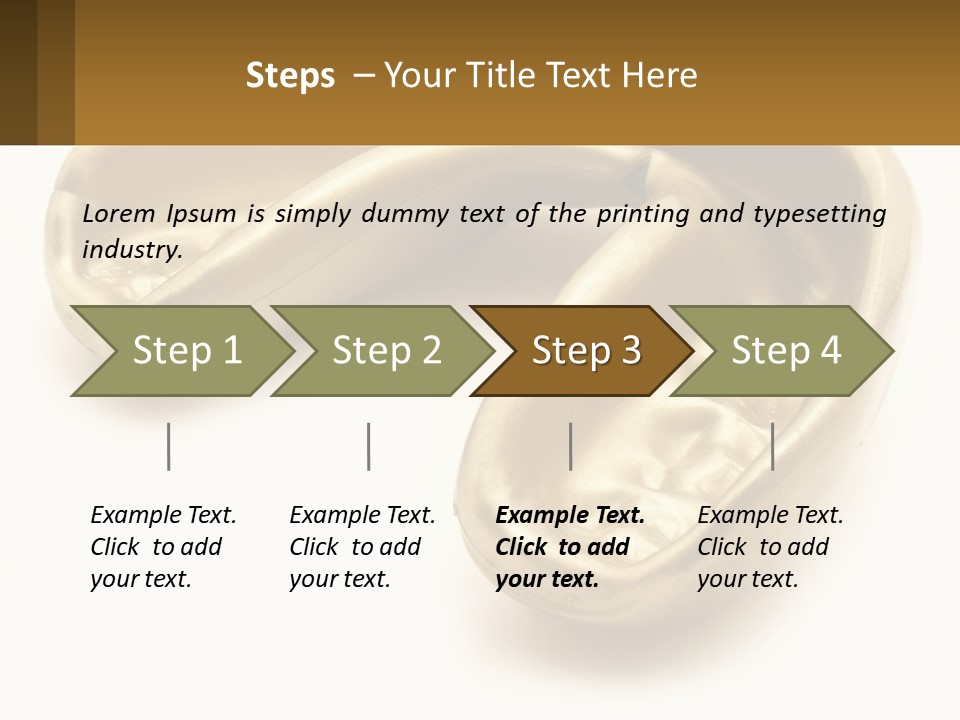 Steps – Your Title Text Here

Lorem Ipsum is simply dummy text of the printing and typesetting industry.

Step 1

Step 2

Step 3

Step 4

Example Text. Click to add your text.

Example Text. Click to add your text.

Example Text. Click to add your text.

Example Text. Click to add your text.